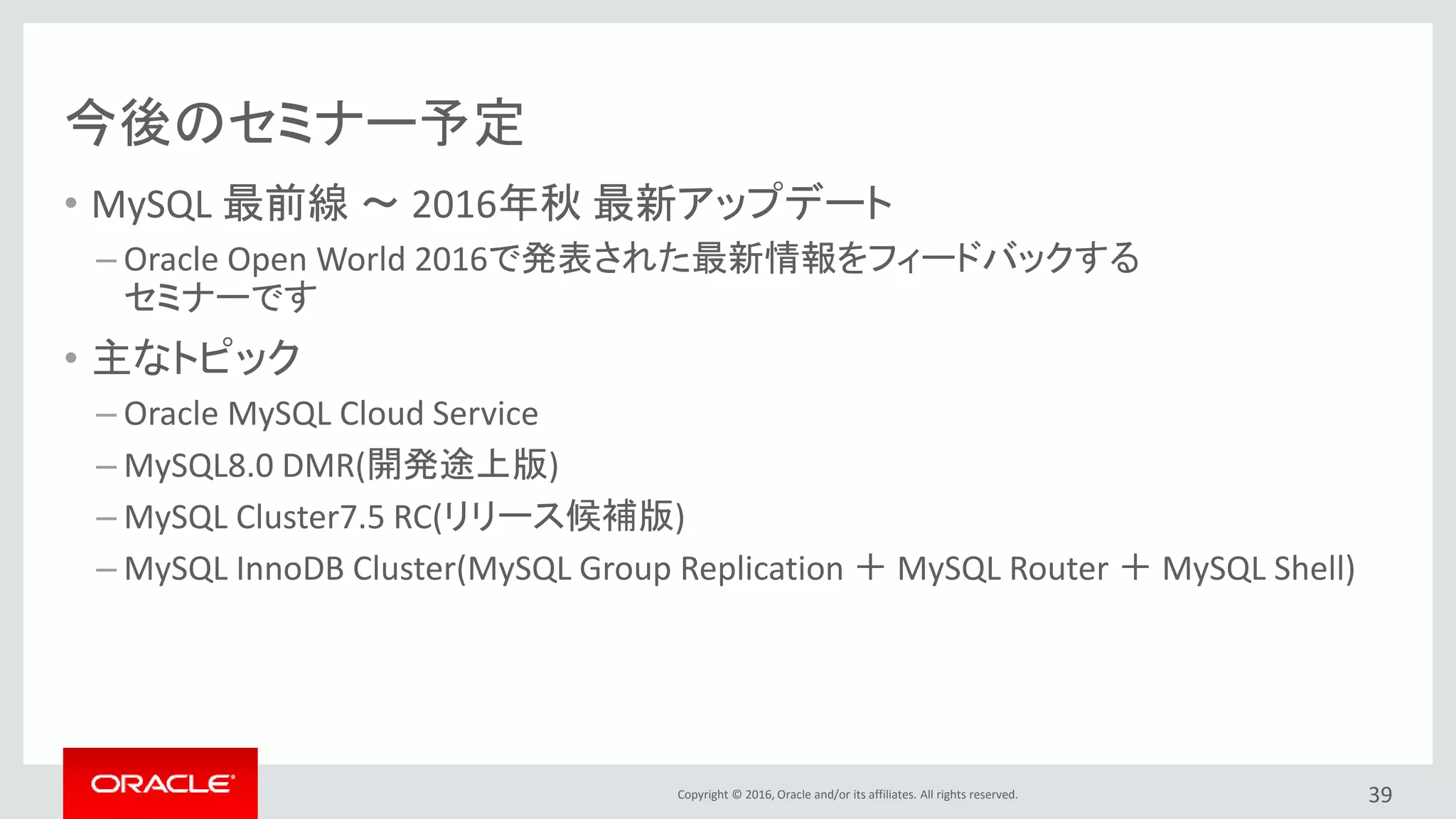 今後のセミナー予定

• MySQL 最前線 ～ 2016年秋 最新アップデート
– Oracle Open World 2016で発表された最新情報をフィードバックするセミナーです

• 主なトピック
– Oracle MySQL Cloud Service
– MySQL8.0 DMR(開発途上版)
– MySQL Cluster7.5 RC(リリース候補版)
– MySQL InnoDB Cluster(MySQL Group Replication ＋ MySQL Router ＋ MySQL Shell)

ORACLE

Copyright © 2016, Oracle and/or its affiliates. All rights reserved.

39